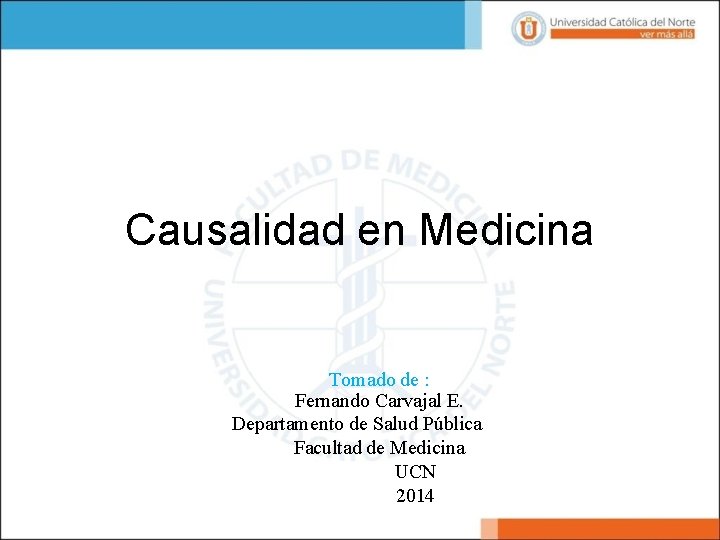 Universidad Católica del Norte
ver más allá

FACULTAD DE MEDICINA
UNIVERSIDAD CATÓLICA DEL NORTE

Causalidad en Medicina

Tomado de :
Fernando Carvajal E.
Departamento de Salud Pública
Facultad de Medicina
UCN
2014